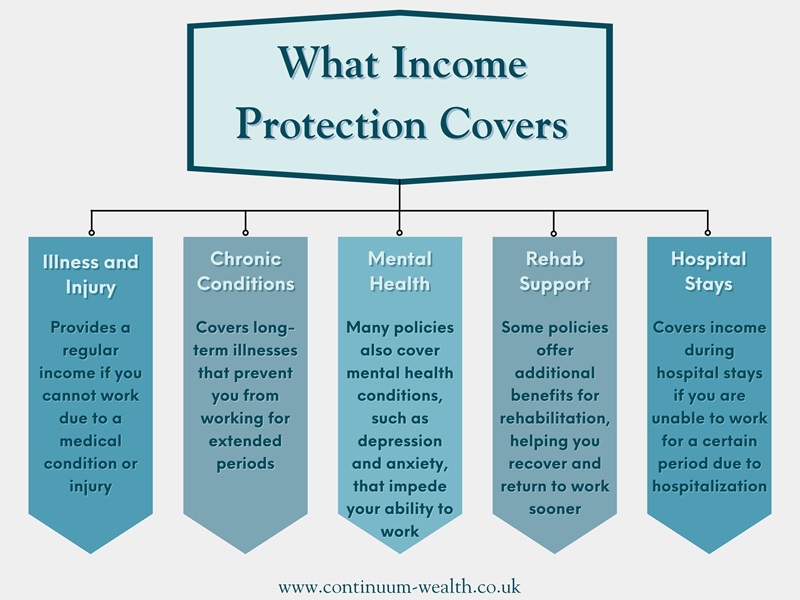 What Income Protection Covers

Illness and Injury

Provides a regular income if you cannot work due to a medical condition or injury

Chronic Conditions

Covers long-term illnesses that prevent you from working for extended periods

Mental Health

Many policies also cover mental health conditions, such as depression and anxiety, that impede your ability to work

Rehab Support

Some policies offer additional benefits for rehabilitation, helping you recover and return to work sooner

Hospital Stays

Covers income during hospital stays if you are unable to work for a certain period due to hospitalization

www.continuum-wealth.co.uk